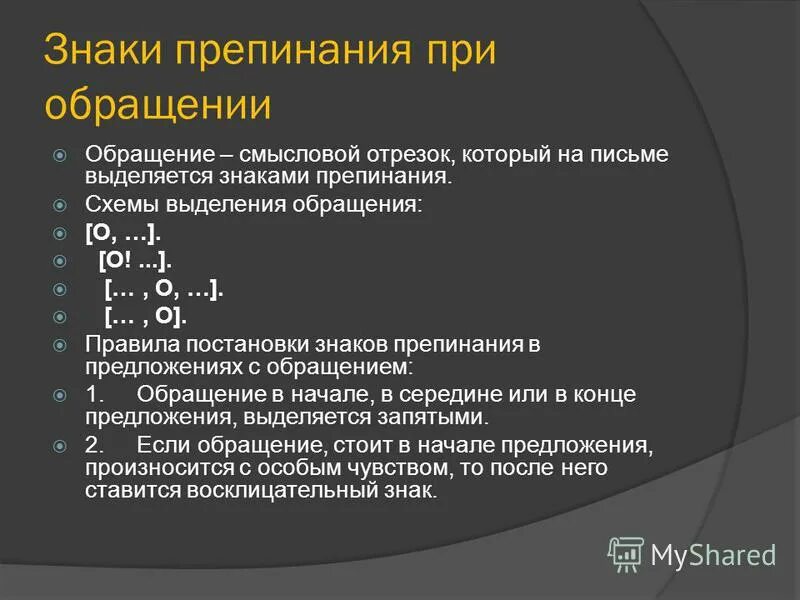 Знаки препинания при обращении

Обращение – смысловой отрезок, который на письме выделяется знаками препинания.

Схемы выделения обращения:

[О, …].

[О! ...].

[… , О, …].

[… , О].

Правила постановки знаков препинания в предложениях с обращением:

1. Обращение в начале, в середине или в конце предложения, выделяется запятыми.

2. Если обращение, стоит в начале предложения, произносится с особым чувством, то после него ставится восклицательный знак.

MyShared